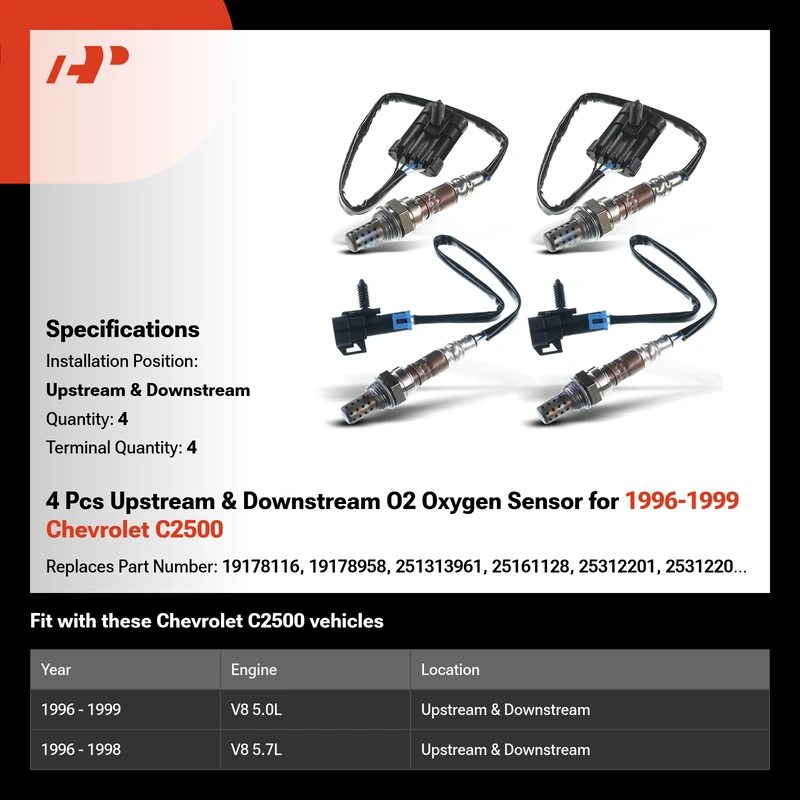 Specifications

Installation Position:

Upstream & Downstream

Quantity: 4

Terminal Quantity: 4

4 Pcs Upstream & Downstream O2 Oxygen Sensor for 1996-1999 Chevrolet C2500

Replaces Part Number: 19178116, 19178958, 251313961, 25161128, 25312201, 2531220...

Fit with these Chevrolet C2500 vehicles

| Year | Engine | Location |
|---|---|---|
| 1996 - 1999 | V8 5.0L | Upstream & Downstream |
| 1996 - 1998 | V8 5.7L | Upstream & Downstream |